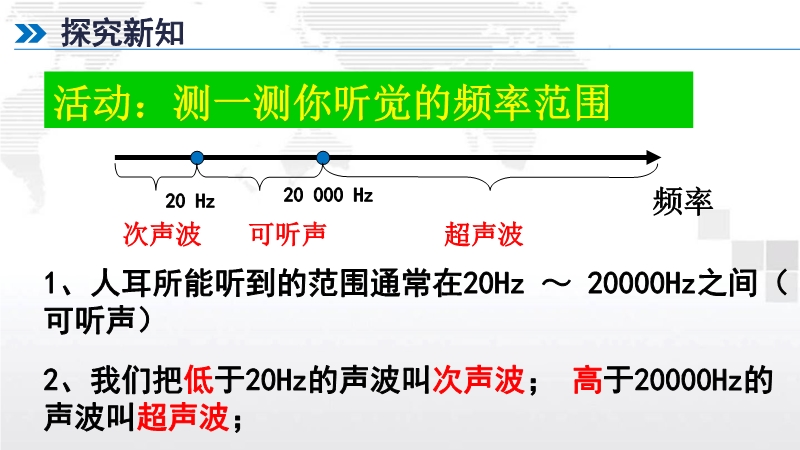 探究新知

活动：测一测你听觉的频率范围

20 Hz
20 000 Hz
频率
次声波
可听声
超声波

1、人耳所能听到的范围通常在20Hz ～ 20000Hz之间（可听声）

2、我们把低于20Hz的声波叫次声波； 高于20000Hz的声波叫超声波；